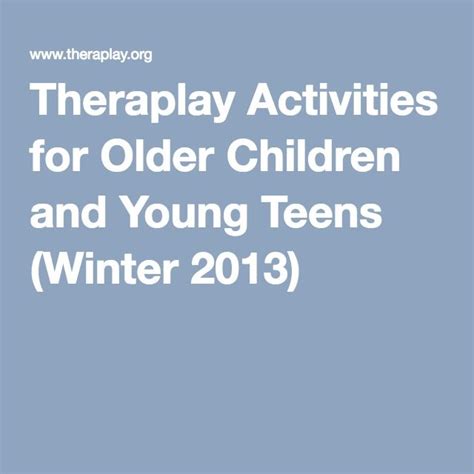 www.theraplay.org

Theraplay Activities for Older Children and Young Teens (Winter 2013)